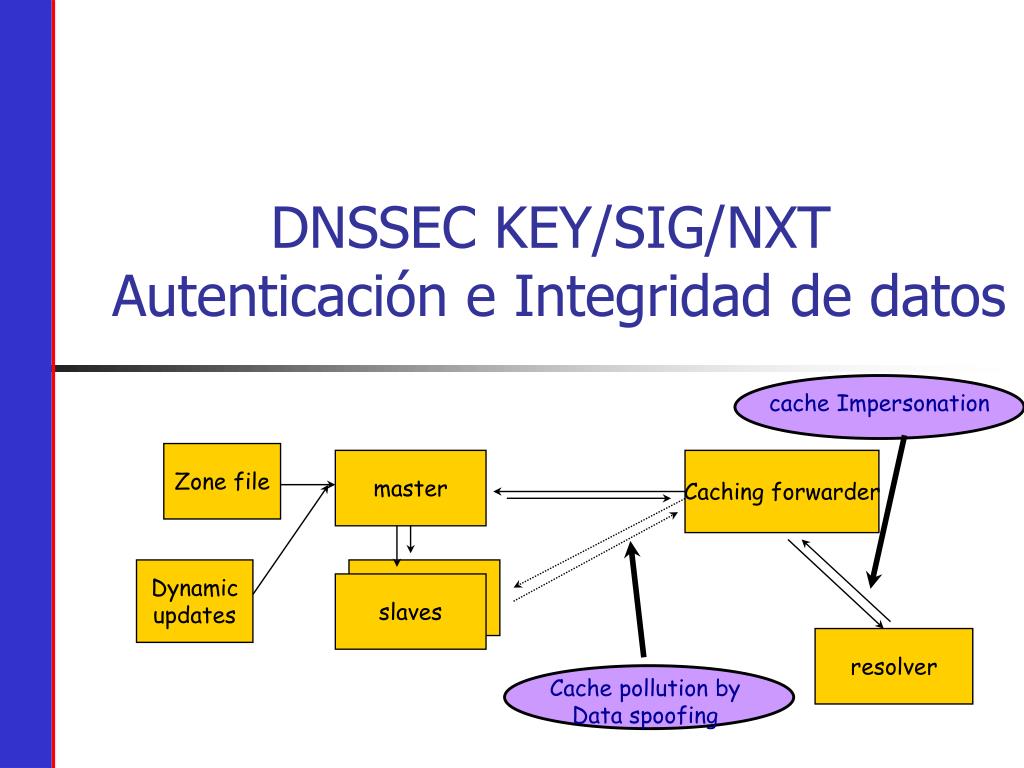 DNSSEC KEY/SIG/NXT
Autenticación e Integridad de datos

cache Impersonation

Zone file

master

Caching forwarder

Dynamic updates

slaves

resolver

Cache pollution by Data spoofing